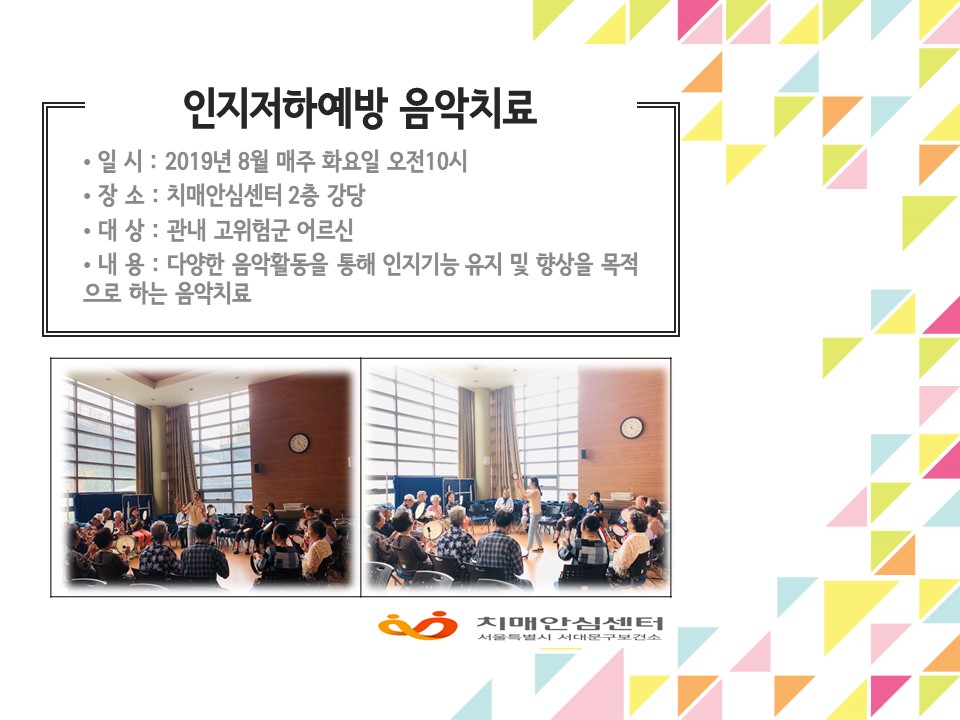 인지저하예방 음악치료

• 일 시 : 2019년 8월 매주 화요일 오전10시
• 장 소 : 치매안심센터 2층 강당
• 대 상 : 관내 고위험군 어르신
• 내 용 : 다양한 음악활동을 통해 인지기능 유지 및 향상을 목적으로 하는 음악치료

치매안심센터
서울특별시 서대문구보건소